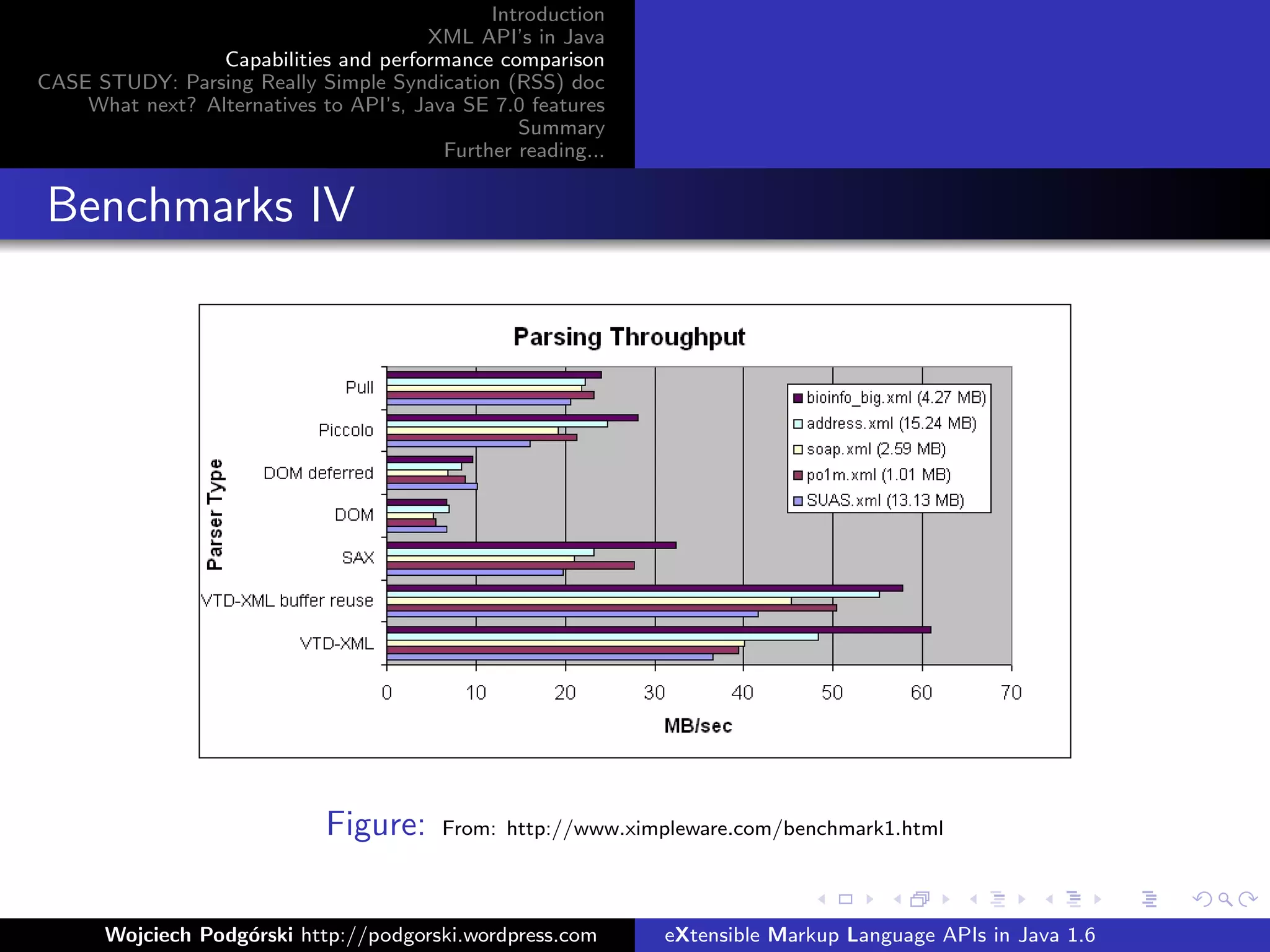 Introduction
XML API's in Java
Capabilities and performance comparison
CASE STUDY: Parsing Really Simple Syndication (RSS) doc
What next? Alternatives to API's, Java SE 7.0 features
Summary
Further reading...

Benchmarks IV

Parsing Throughput

Parser Type

Pull
Piccolo
DOM deferred
DOM
SAX
VTD-XML buffer reuse
VTD-XML

bioinfo_big.xml (4.27 MB)
address.xml (15.24 MB)
soap.xml (2.59 MB)
po1m.xml (1.01 MB)
SUAS.xml (13.13 MB)

0 10 20 30 40 50 60 70

MB/sec

Figure: From: http://www.ximpleware.com/benchmark1.html

Wojciech Podgórski http://podgorski.wordpress.com eXtensible Markup Language APIs in Java 1.6